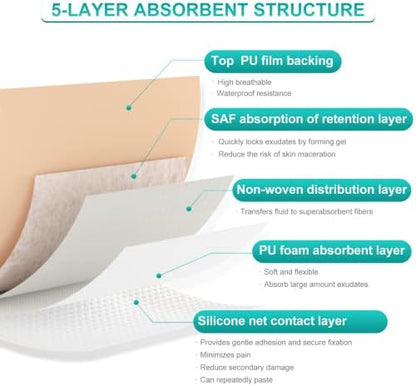 5-LAYER ABSORBENT STRUCTURE

Top PU film backing

· High breathable
· Waterproof resistance

SAF absorption of retention layer

· Quickly locks exudates by forming gel
· Reduce the risk of skin maceration

Non-woven distribution layer

· Transfers fluid to superabsorbent fibers

PU foam absorbent layer

· Soft and flexible
· Absorb large amount exudates.

Silicone net contact layer

· Provides gentle adhesion and secure fixation
· Minimizes pain
· Reduce secondary damage
· Can repeatedly paste